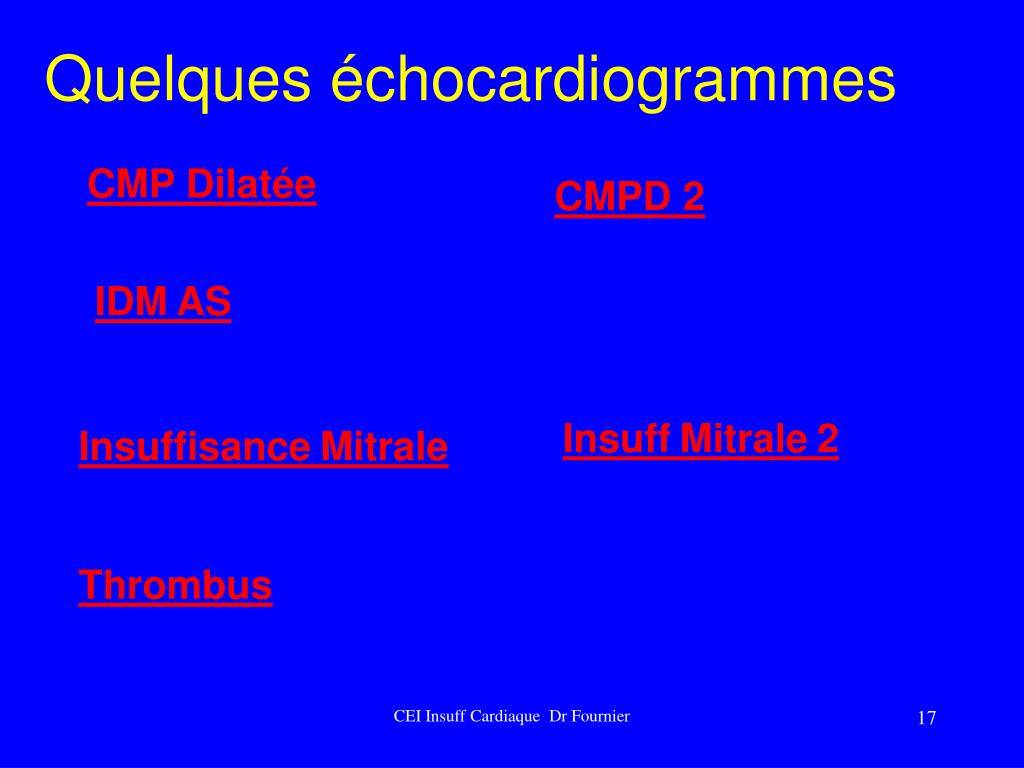 Quelques échocardiogrammes

CMP Dilatée

CMPD 2

IDM AS

Insuffisance Mitrale

Insuff Mitrale 2

Thrombus

CEI Insuff Cardiaque Dr Fournier

17